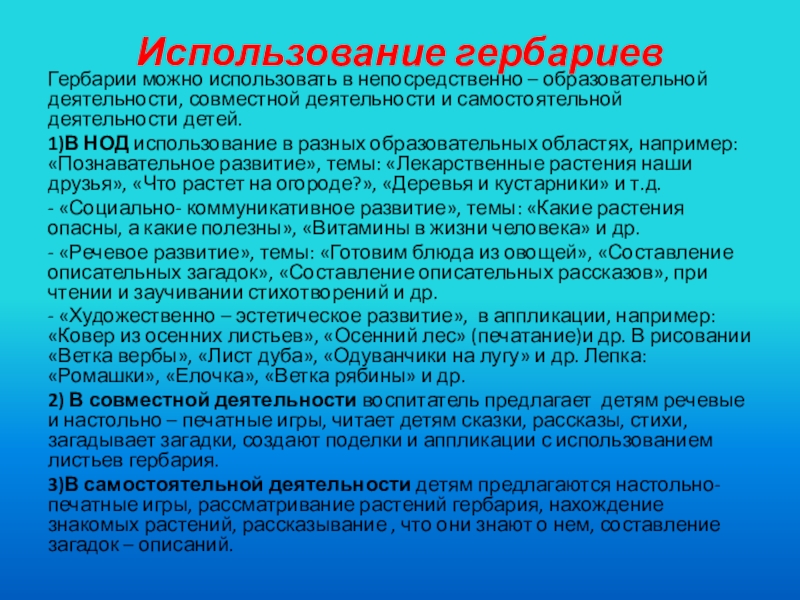 Использование гербариев

Гербарии можно использовать в непосредственно – образовательной деятельности, совместной деятельности и самостоятельной деятельности детей.

1)В НОД использование в разных образовательных областях, например: «Познавательное развитие», темы: «Лекарственные растения наши друзья», «Что растет на огороде?», «Деревья и кустарники» и т.д.

- «Социально- коммуникативное развитие», темы: «Какие растения опасны, а какие полезны», «Витамины в жизни человека» и др.

- «Речевое развитие», темы: «Готовим блюда из овощей», «Составление описательных загадок», «Составление описательных рассказов», при чтении и заучивании стихотворений и др.

- «Художественно – эстетическое развитие», в аппликации, например: «Ковер из осенних листьев», «Осенний лес» (печатание)и др. В рисовании «Ветка вербы», «Лист дуба», «Одуванчики на лугу» и др. Лепка: «Ромашки», «Елочка», «Ветка рябины» и др.

2) В совместной деятельности воспитатель предлагает детям речевые и настольно – печатные игры, читает детям сказки, рассказы, стихи, загадывает загадки, создают поделки и аппликации с использованием листьев гербария.

3)В самостоятельной деятельности детям предлагаются настольно-печатные игры, рассматривание растений гербария, нахождение знакомых растений, рассказывание , что они знают о нем, составление загадок – описаний.